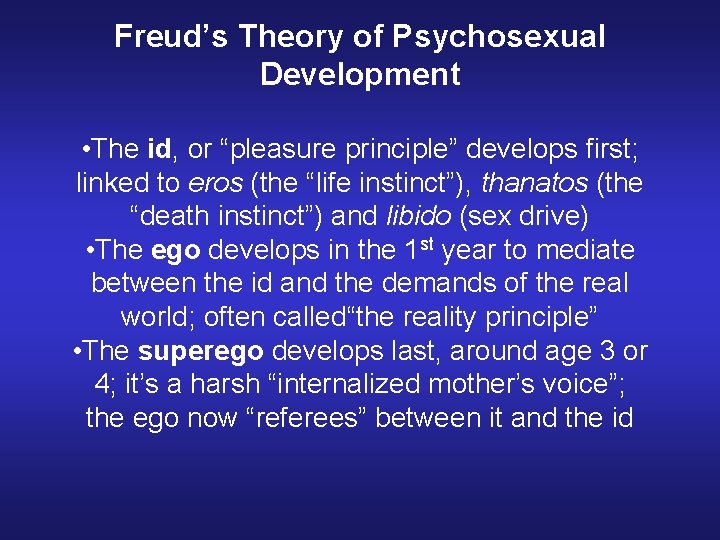 Freud’s Theory of Psychosexual Development

•The id, or “pleasure principle” develops first; linked to eros (the “life instinct”), thanatos (the “death instinct”) and libido (sex drive)
•The ego develops in the 1$^{st}$ year to mediate between the id and the demands of the real world; often called“the reality principle”
•The superego develops last, around age 3 or 4; it’s a harsh “internalized mother’s voice”; the ego now “referees” between it and the id